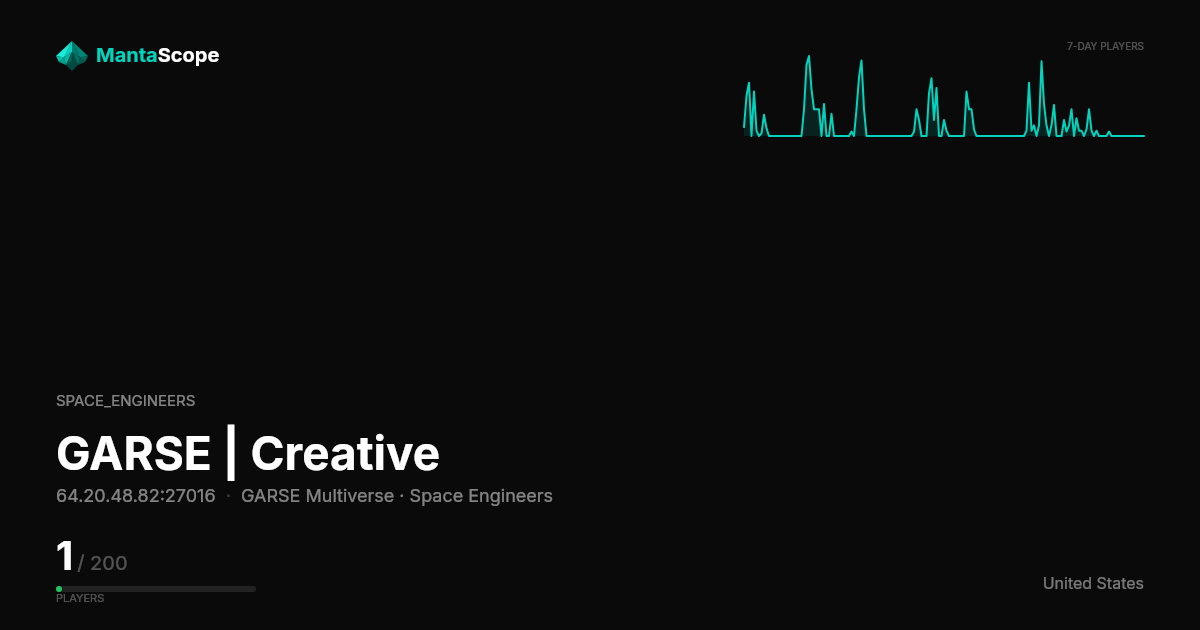 MantaScope

7-DAY PLAYERS

SPACE_ENGINEERS

GARSE | Creative

64.20.48.82:27016 · GARSE Multiverse · Space Engineers

1 / 200

PLAYERS

United States